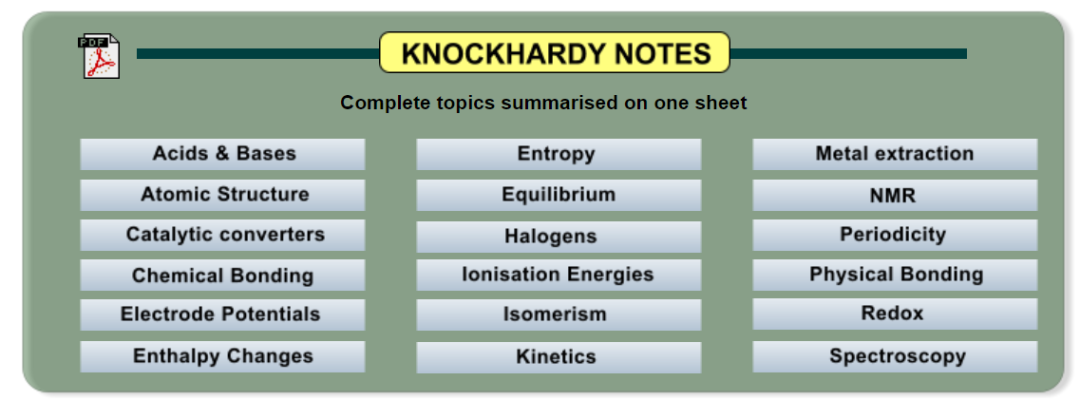 PDF

KNOCKHARDY NOTES

Complete topics summarised on one sheet

Acids & Bases
Atomic Structure
Catalytic converters
Chemical Bonding
Electrode Potentials
Enthalpy Changes

Entropy
Equilibrium
Halogens
Ionisation Energies
Isomerism
Kinetics

Metal extraction
NMR
Periodicity
Physical Bonding
Redox
Spectroscopy